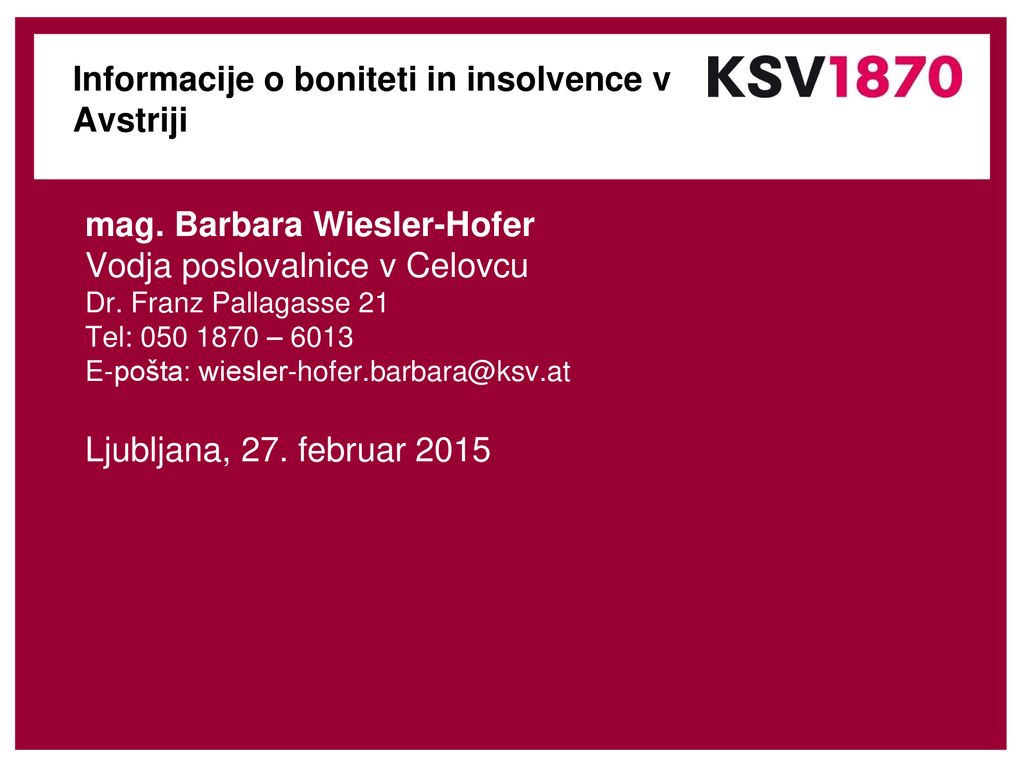 Informacije o boniteti in insolvence v Avstriji

KSV1870

mag. Barbara Wiesler-Hofer
Vodja poslovalnice v Celovcu
Dr. Franz Pallagasse 21
Tel: 050 1870 – 6013
E-pošta: wiesler-hofer.barbara@ksv.at

Ljubljana, 27. februar 2015